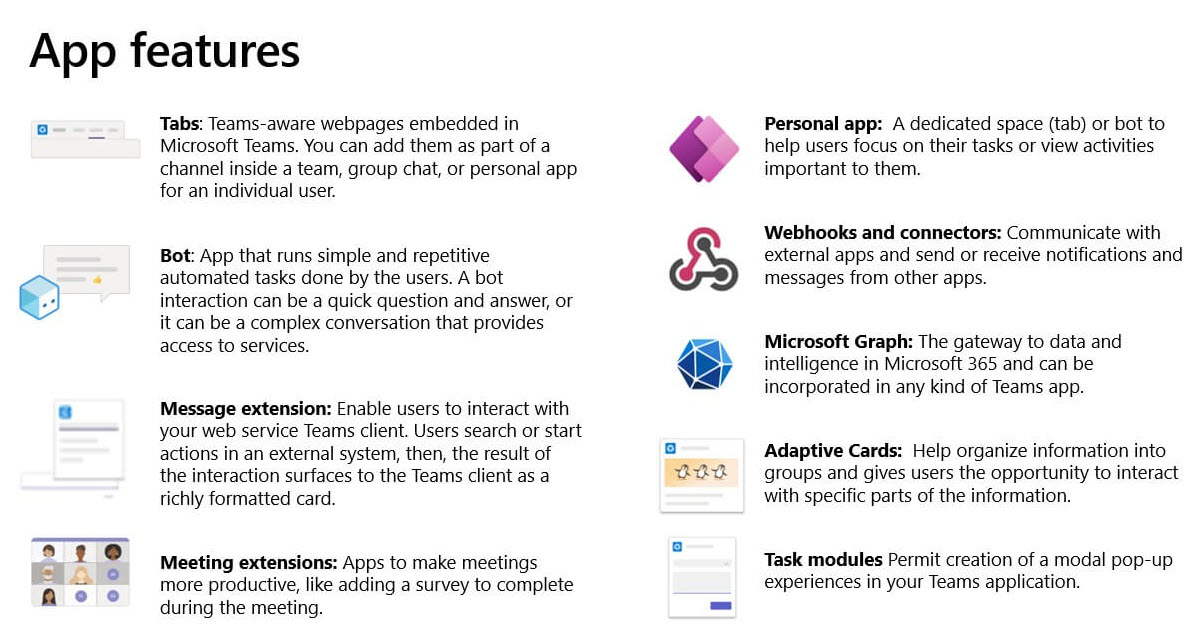 App features

Tabs: Teams-aware webpages embedded in Microsoft Teams. You can add them as part of a channel inside a team, group chat, or personal app for an individual user.

Bot: App that runs simple and repetitive automated tasks done by the users. A bot interaction can be a quick question and answer, or it can be a complex conversation that provides access to services.

Message extension: Enable users to interact with your web service Teams client. Users search or start actions in an external system, then, the result of the interaction surfaces to the Teams client as a richly formatted card.

Meeting extensions: Apps to make meetings more productive, like adding a survey to complete during the meeting.

Personal app: A dedicated space (tab) or bot to help users focus on their tasks or view activities important to them.

Webhooks and connectors: Communicate with external apps and send or receive notifications and messages from other apps.

Microsoft Graph: The gateway to data and intelligence in Microsoft 365 and can be incorporated in any kind of Teams app.

Adaptive Cards: Help organize information into groups and gives users the opportunity to interact with specific parts of the information.

Task modules Permit creation of a modal pop-up experiences in your Teams application.